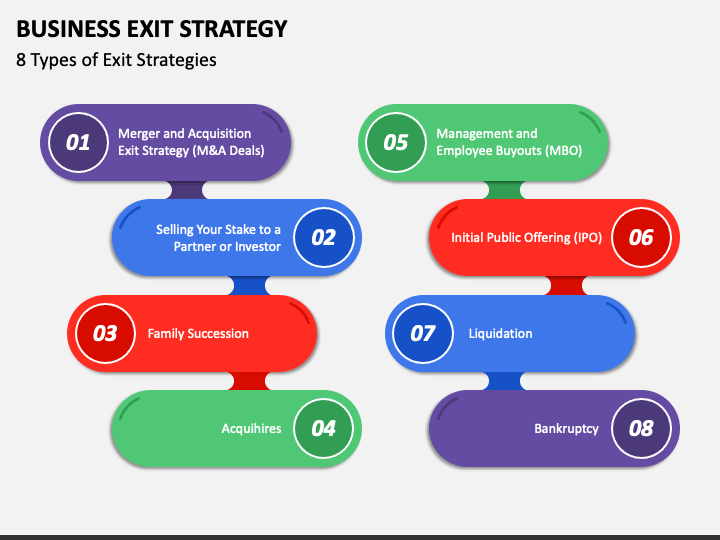 BUSINESS EXIT STRATEGY

8 Types of Exit Strategies

01 Merger and Acquisition Exit Strategy (M&A Deals)

Selling Your Stake to a Partner or Investor 02

03 Family Succession

Acquihires 04

05 Management and Employee Buyouts (MBO)

Initial Public Offering (IPO) 06

07 Liquidation

Bankruptcy 08